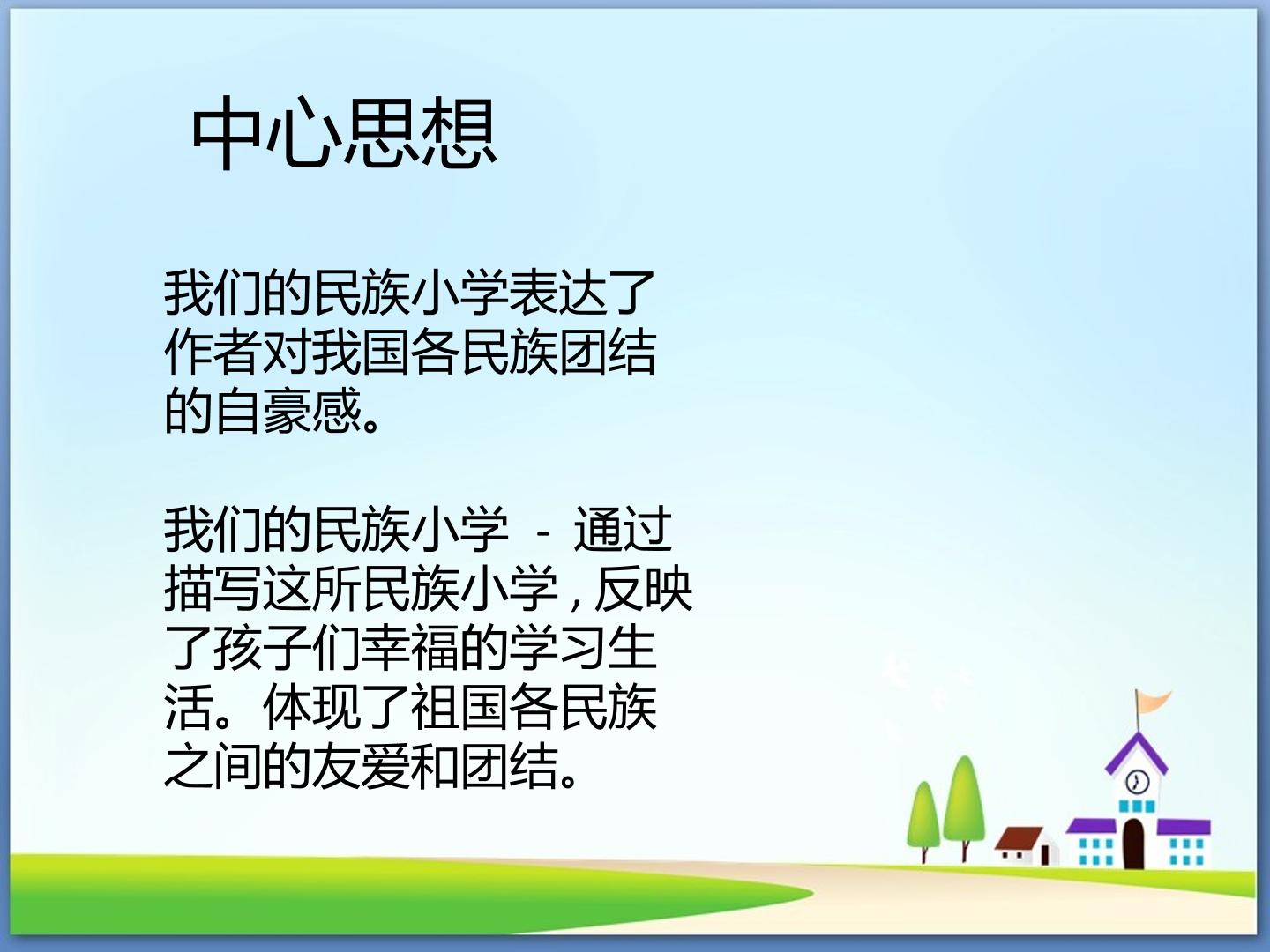 中心思想

我们的民族小学表达了作者对我国各民族团结的自豪感。

我们的民族小学 - 通过描写这所民族小学，反映了孩子们幸福的学习生活。体现了祖国各民族之间的友爱和团结。